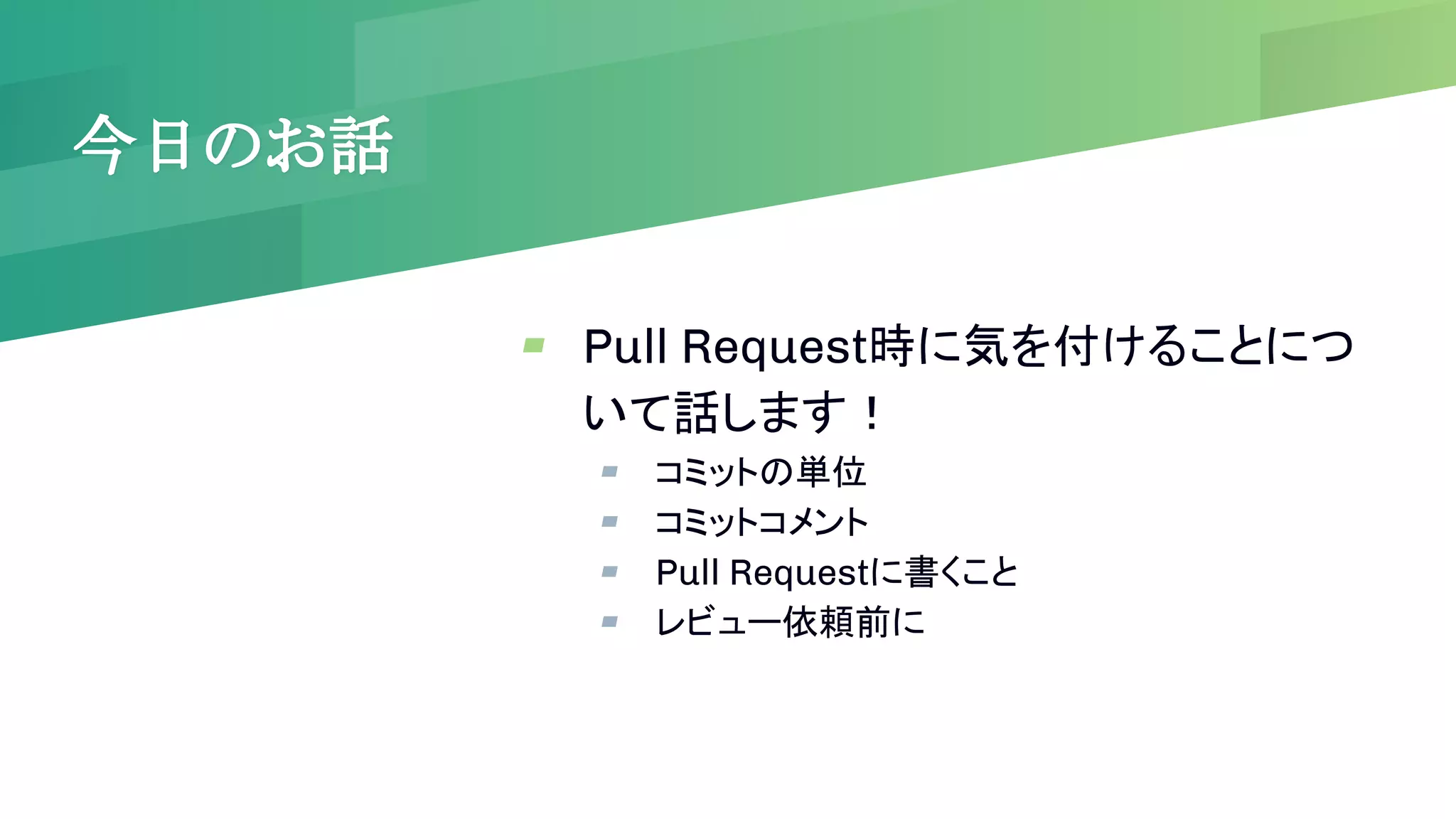 今日のお話

Pull Request時に気を付けることについて話します！

コミットの単位

コミットコメント

Pull Requestに書くこと

レビュー依頼前に